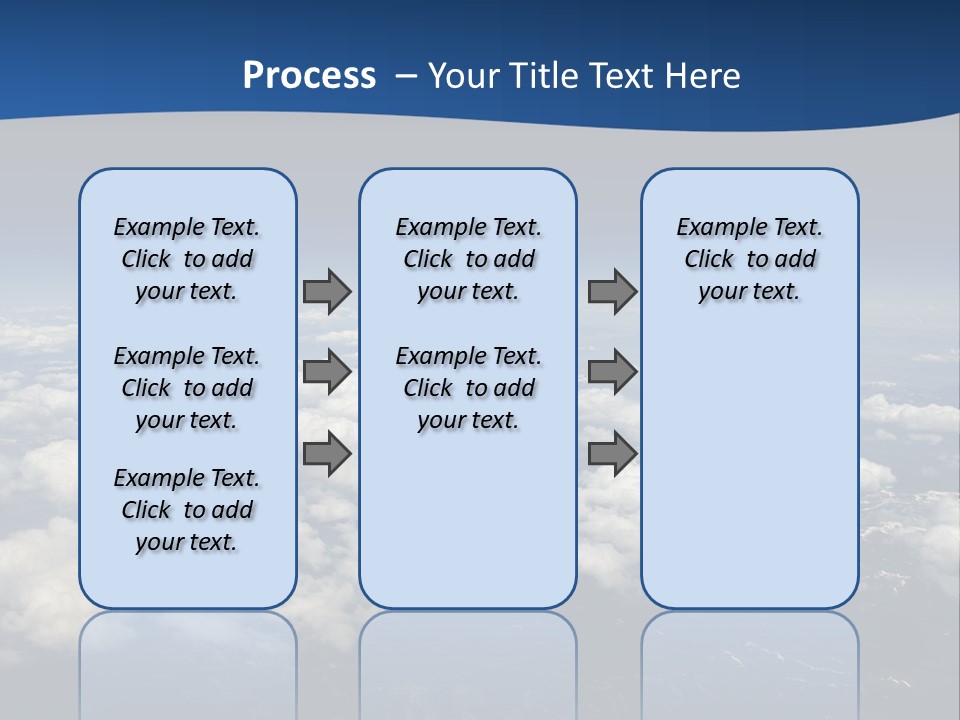 Process – Your Title Text Here

Example Text. Click to add your text.

Example Text. Click to add your text.

Example Text. Click to add your text.

Example Text. Click to add your text.

Example Text. Click to add your text.

Example Text. Click to add your text.